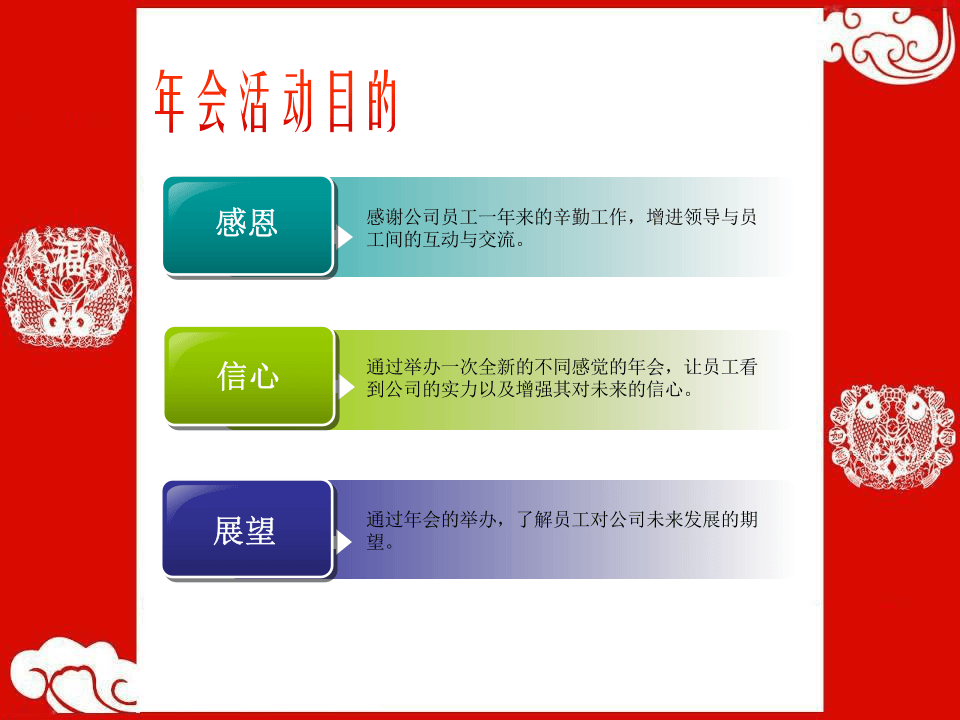 年会活动目的

感恩

感谢公司员工一年来的辛勤工作，增进领导与员工间的互动与交流。

信心

通过举办一次全新的不同感觉的年会，让员工看到公司的实力以及增强其对未来的信心。

展望

通过年会的举办，了解员工对公司未来发展的期望。